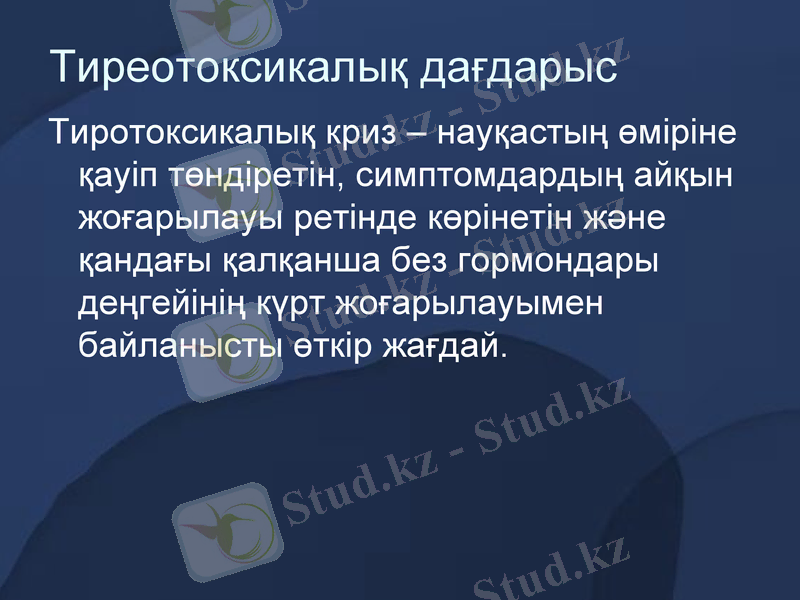 Тиреотоксикалық дағдарыс

Тиротоксикалық криз – науқастың өміріне қауіп төндіретін, симптомдардың айқын жоғарылауы ретінде көрінетін және қандағы қалқанша без гормондары деңгейінің күрт жоғарылауымен байланысты өткір жағдай.

Stud.kz - Stud.kz

Stud.kz - Stud.kz

Stud.kz - Stud.kz

Stud.kz